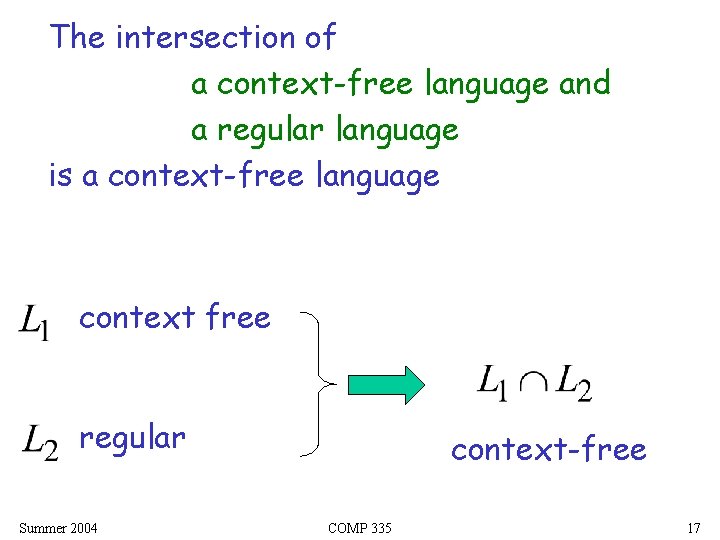 The intersection of
a context-free language and
a regular language
is a context-free language

$L_1$ context free

$L_2$ regular

$L_1 \cap L_2$

context-free

Summer 2004

COMP 335

17